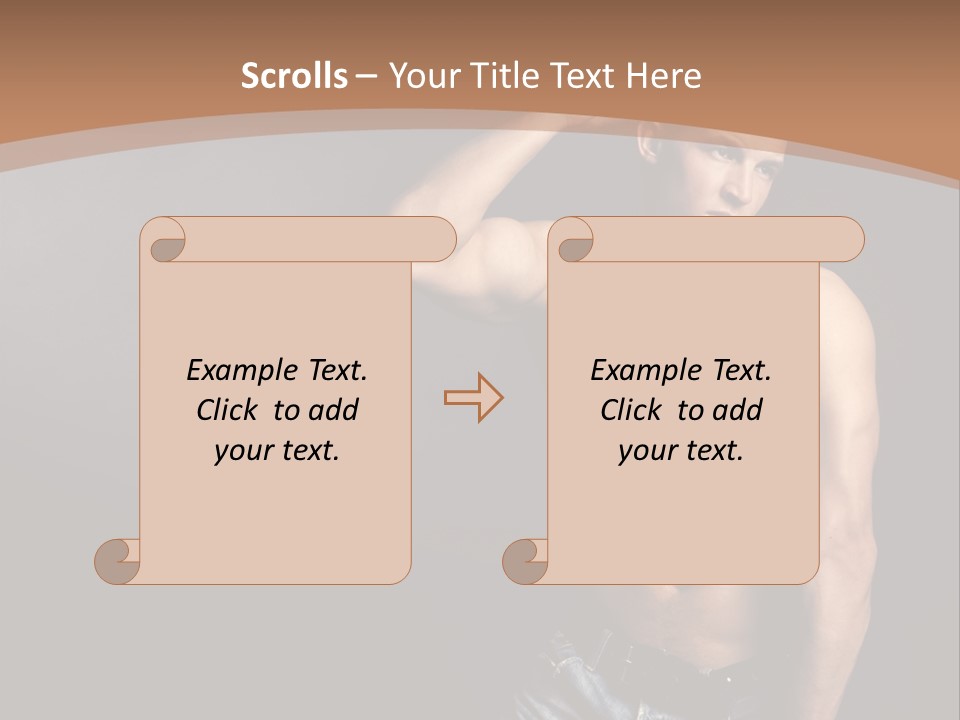 Scrolls – Your Title Text Here

Example Text. Click to add your text.

Example Text. Click to add your text.